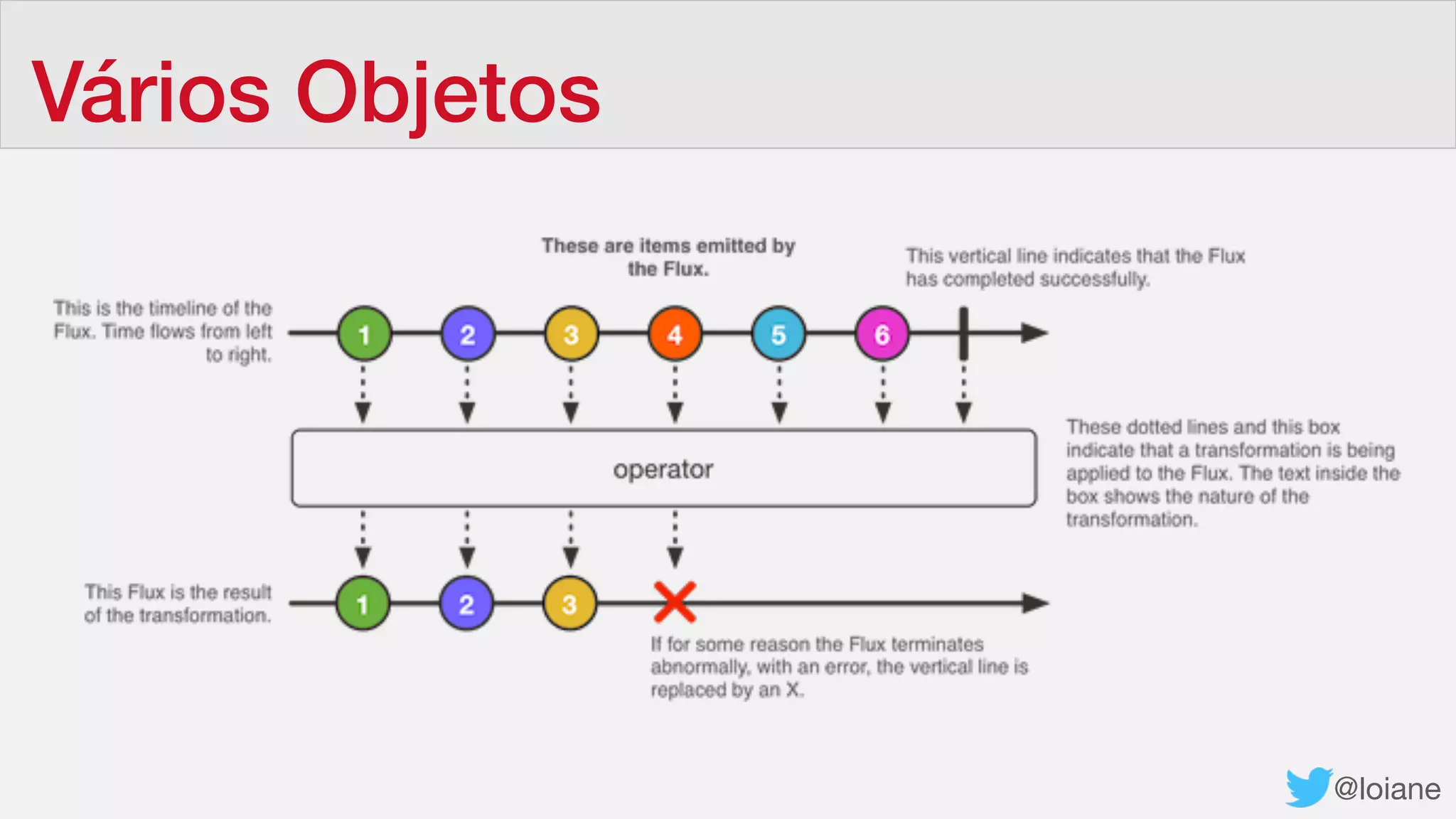 Vários Objetos

These are items emitted by the Flux.

This vertical line indicates that the Flux has completed successfully.

This is the timeline of the Flux. Time flows from left to right.

1 2 3 4 5 6

operator

These dotted lines and this box indicate that a transformation is being applied to the Flux. The text inside the box shows the nature of the transformation.

This Flux is the result of the transformation.

1 2 3

If for some reason the Flux terminates abnormally, with an error, the vertical line is replaced by an X.

@loiane